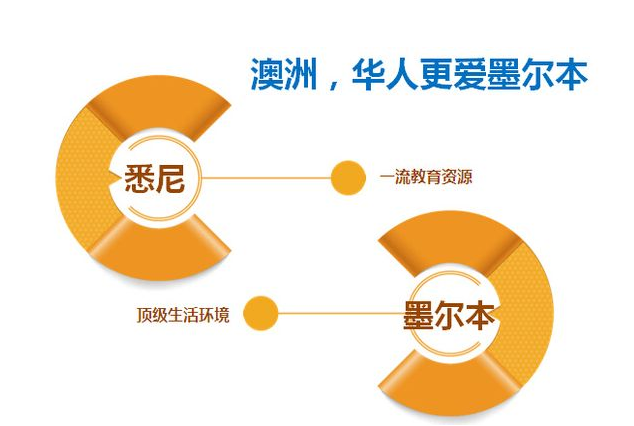 澳洲，华人更爱墨尔本

悉尼

一流教育资源

顶级生活环境

墨尔本